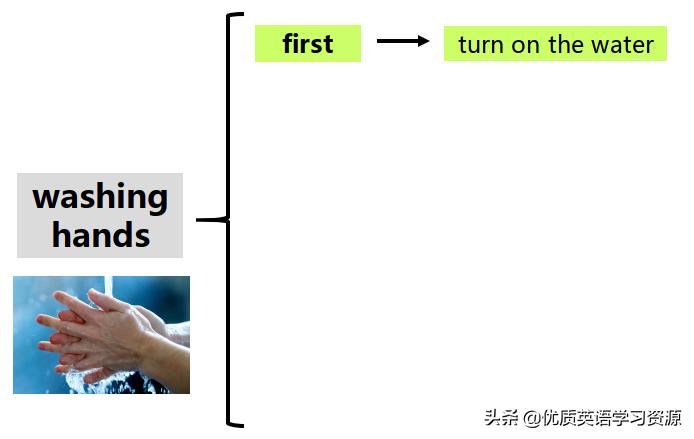 washing hands

first

turn on the water

头条 @优质英语学习资源